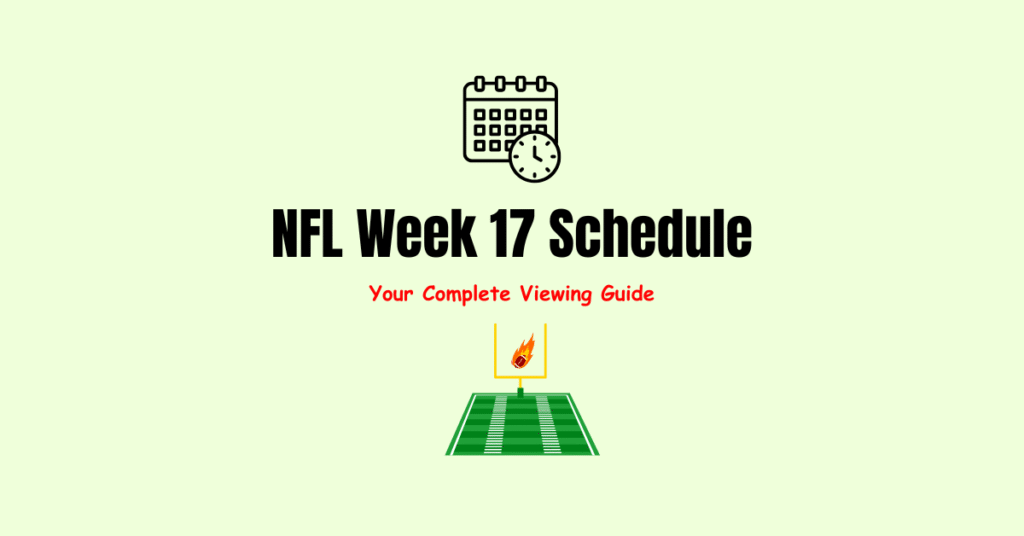 NFL Week 17 Schedule

Your Complete Viewing Guide